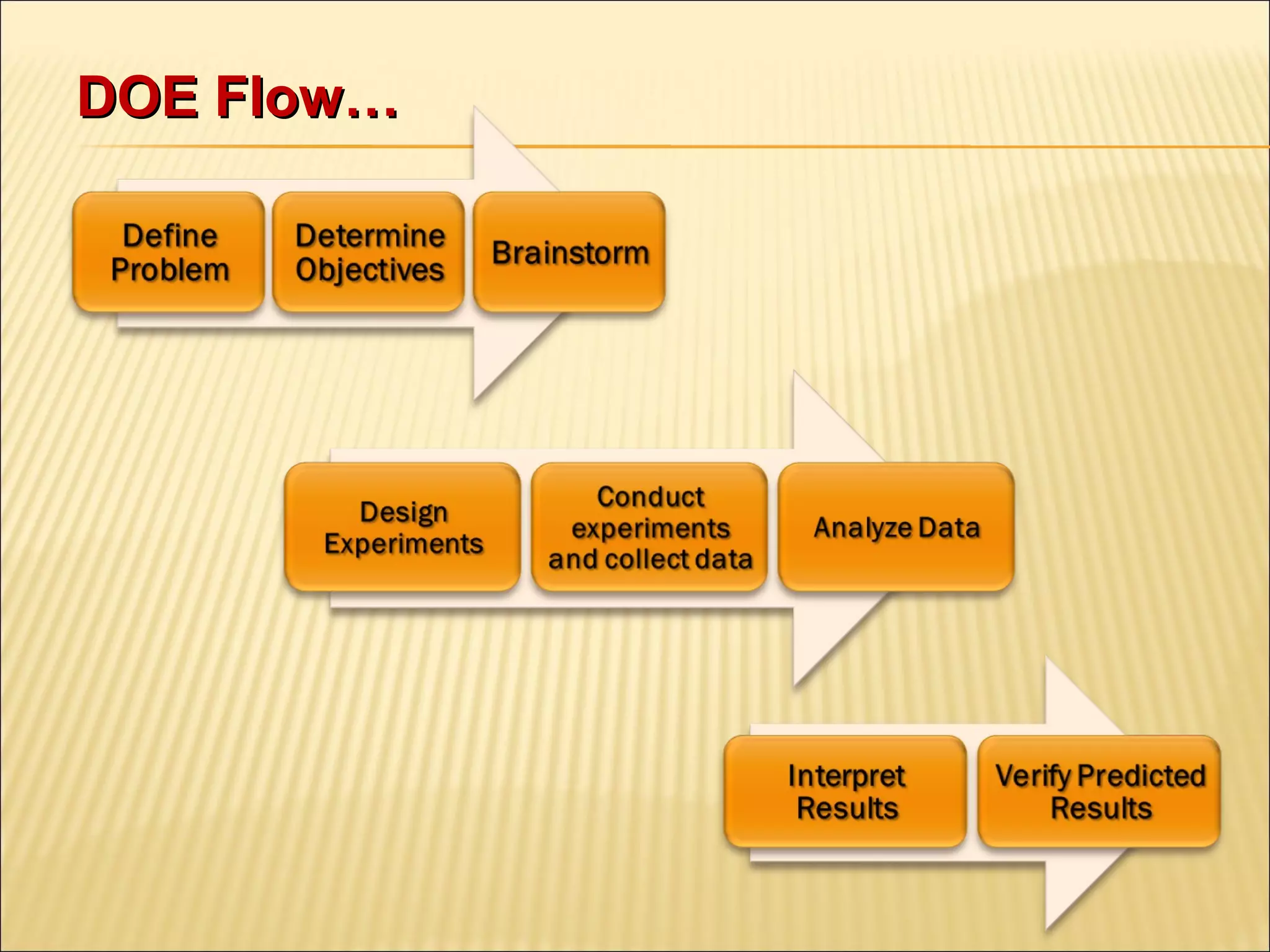 DOE Flow…

Define Problem

Determine Objectives

Brainstorm

Design Experiments

Conduct experiments and collect data

Analyze Data

Interpret Results

Verify Predicted Results